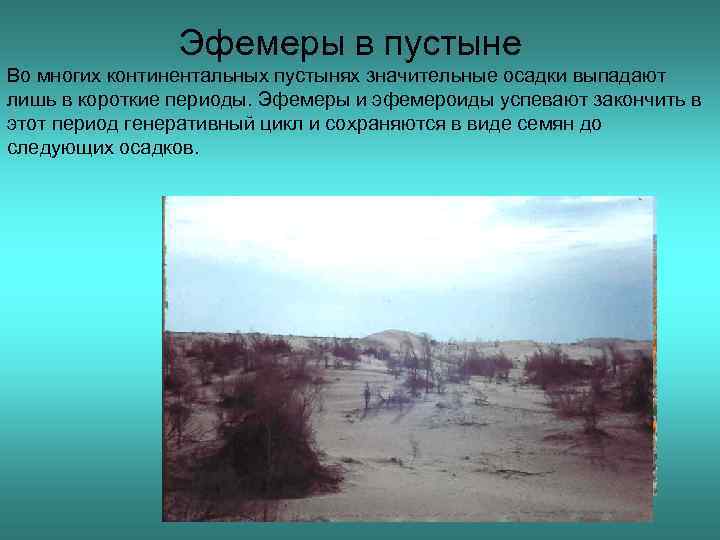 Эфемеры в пустыне

Во многих континентальных пустынях значительные осадки выпадают лишь в короткие периоды. Эфемеры и эфемероиды успевают закончить в этот период генеративный цикл и сохраняются в виде семян до следующих осадков.